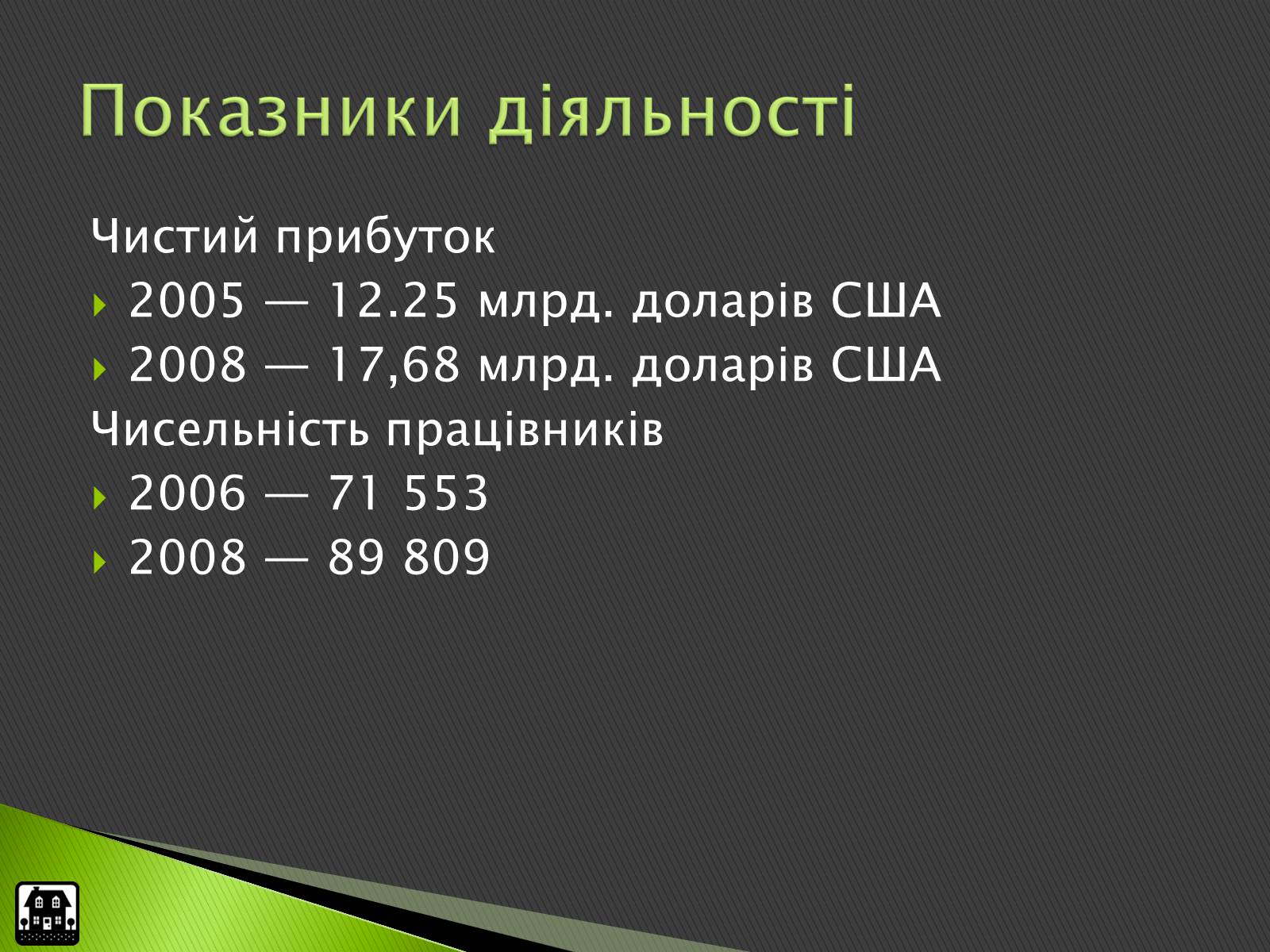 Показники діяльності

Чистий прибуток

2005 — 12.25 млрд. доларів США

2008 — 17,68 млрд. доларів США

Чисельність працівників

2006 — 71 553

2008 — 89 809